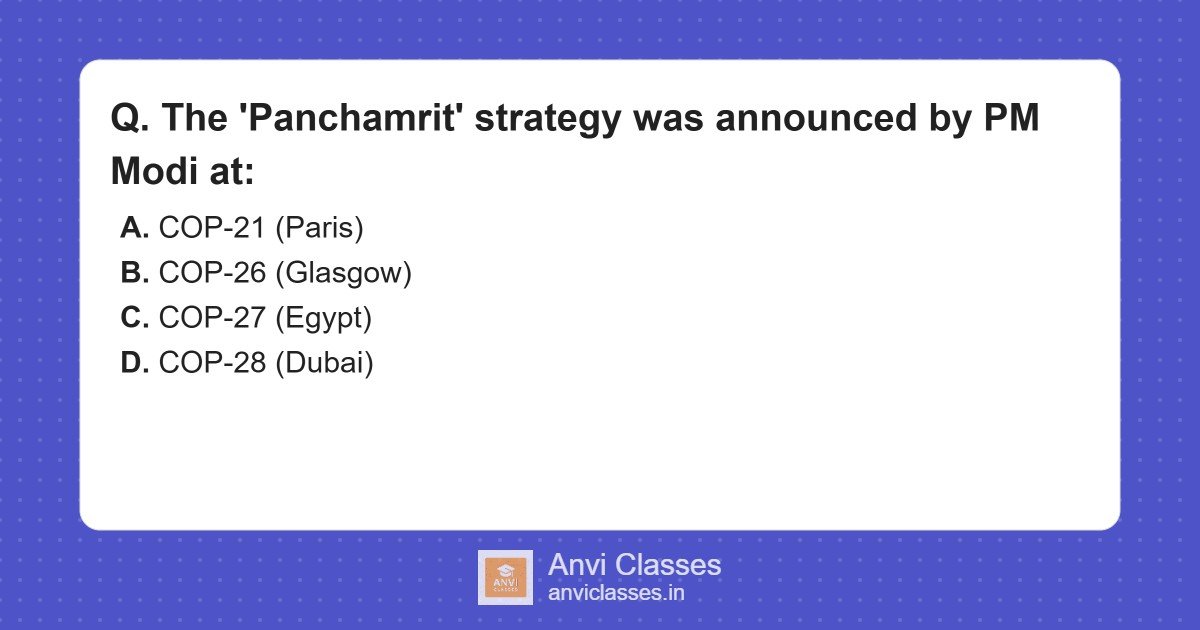 Q. The 'Panchamrit' strategy was announced by PM Modi at:

A. COP-21 (Paris)
B. COP-26 (Glasgow)
C. COP-27 (Egypt)
D. COP-28 (Dubai)

ANVI CLASSES

Anvi Classes
anviclasses.in